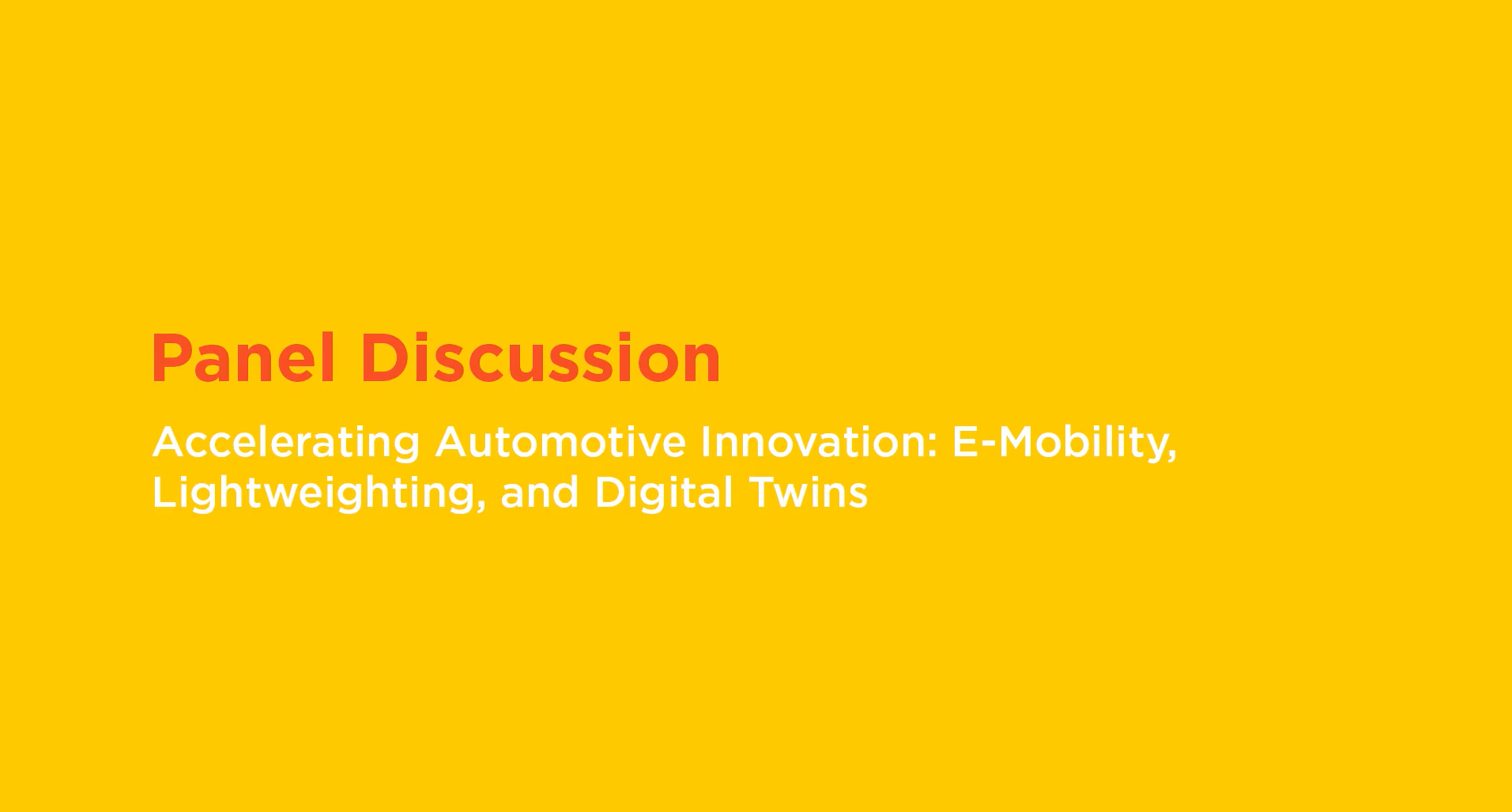 Panel Discussion

Accelerating Automotive Innovation: E-Mobility, Lightweighting, and Digital Twins